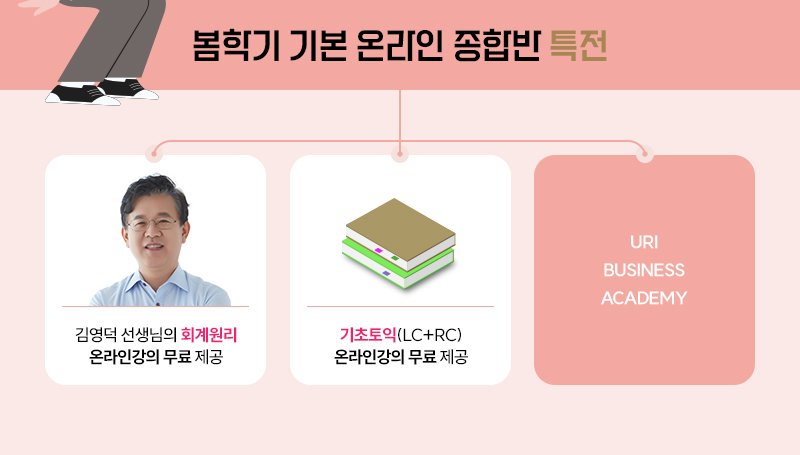 봄학기 기본 온라인 종합반 특전

김영덕 선생님의 회계원리
온라인강의 무료 제공

기초토익(LC+RC)
온라인강의 무료 제공

URI
BUSINESS
ACADEMY